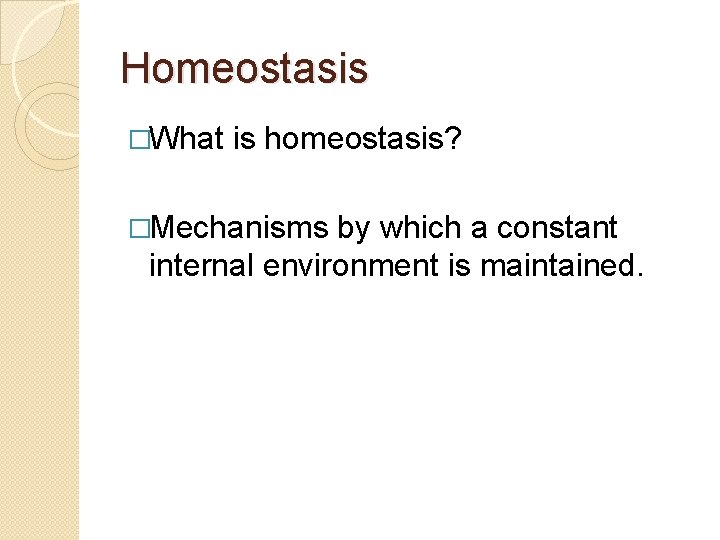 Homeostasis

□What is homeostasis?

□Mechanisms by which a constant internal environment is maintained.